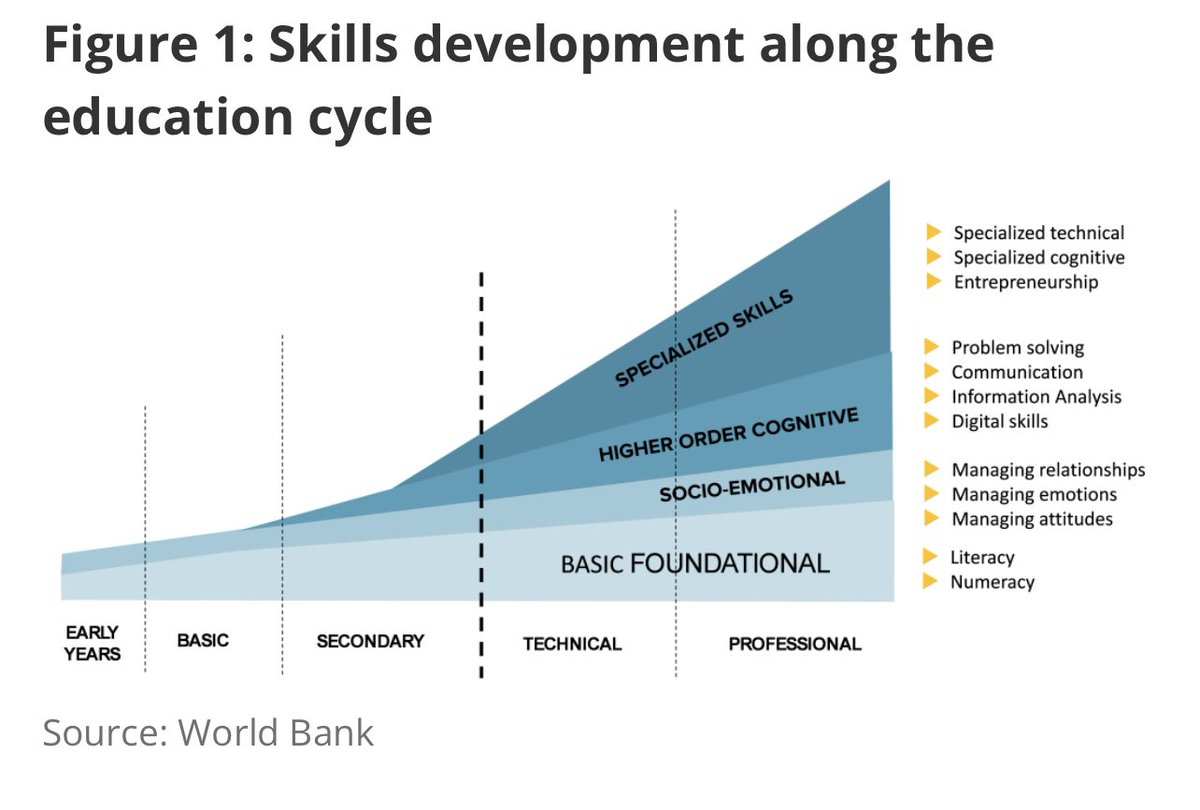 Figure 1: Skills development along the education cycle

SPECIALIZED SKILLS
HIGHER ORDER COGNITIVE
SOCIO-EMOTIONAL
BASIC FOUNDATIONAL

Specialized technical
Specialized cognitive
Entrepreneurship

Problem solving
Communication
Information Analysis
Digital skills

Managing relationships
Managing emotions
Managing attitudes

Literacy
Numeracy

EARLY YEARS
BASIC
SECONDARY
TECHNICAL
PROFESSIONAL

Source: World Bank